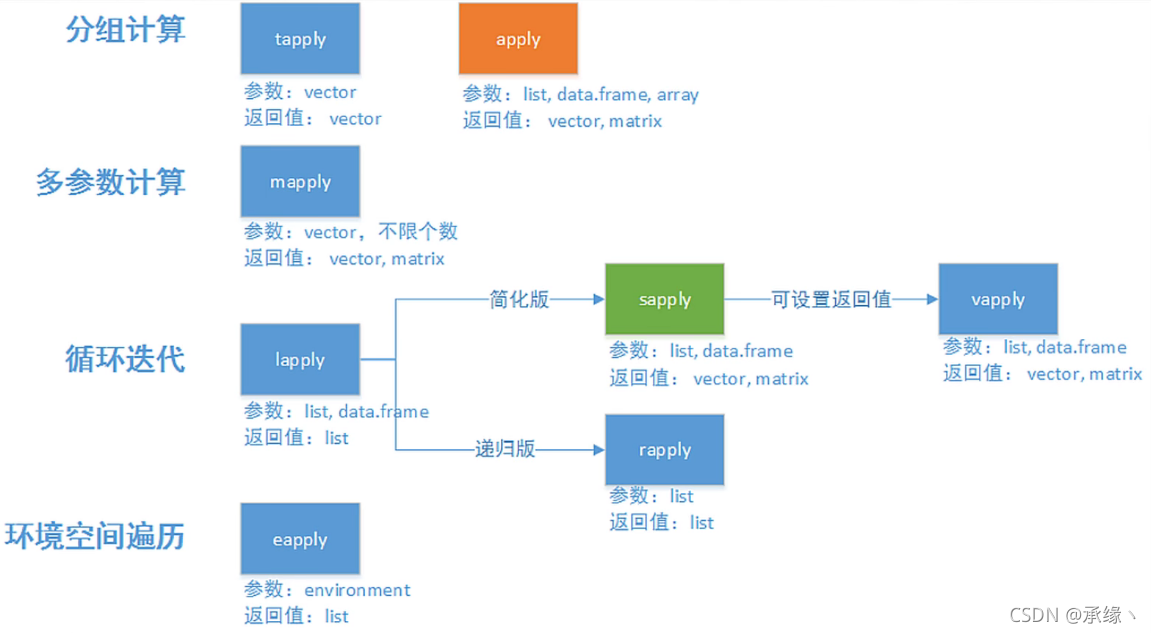 分组计算

tapply
参数：vector
返回值： vector

apply
参数：list, data.frame, array
返回值： vector, matrix

多参数计算

mapply
参数：vector，不限个数
返回值： vector, matrix

循环迭代

lapply
参数：list, data.frame
返回值：list

简化版

sapply
参数：list, data.frame
返回值： vector, matrix

可设置返回值

vapply
参数：list, data.frame
返回值： vector, matrix

递归版

rapply
参数：list
返回值：list

环境空间遍历

eapply
参数：environment
返回值：list

CSDN @承缘丶